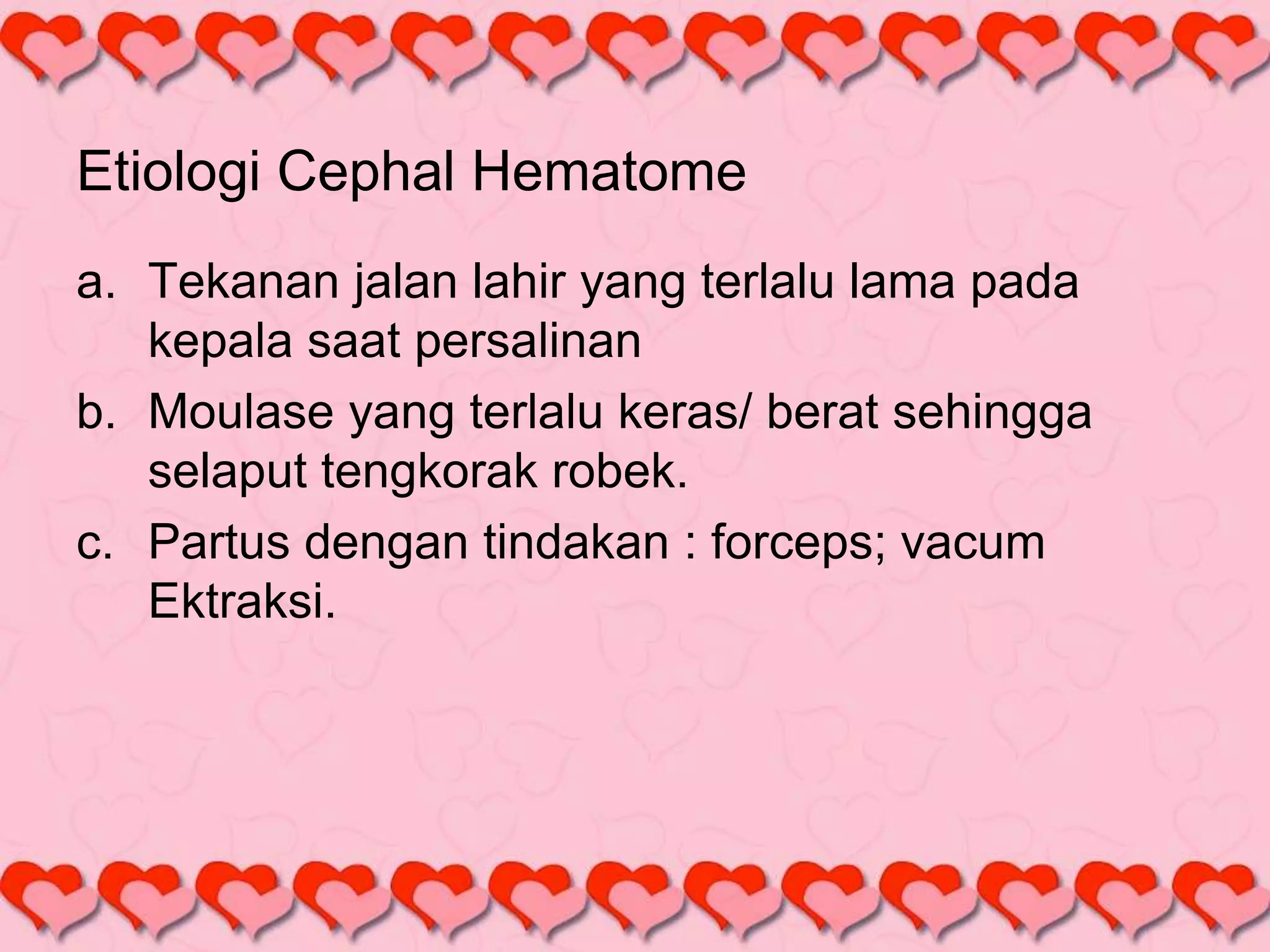 Etiologi Cephal Hematome

a. Tekanan jalan lahir yang terlalu lama pada kepala saat persalinan
b. Moulase yang terlalu keras/ berat sehingga selaput tengkorak robek.
c. Partus dengan tindakan : forceps; vacum Ektraksi.